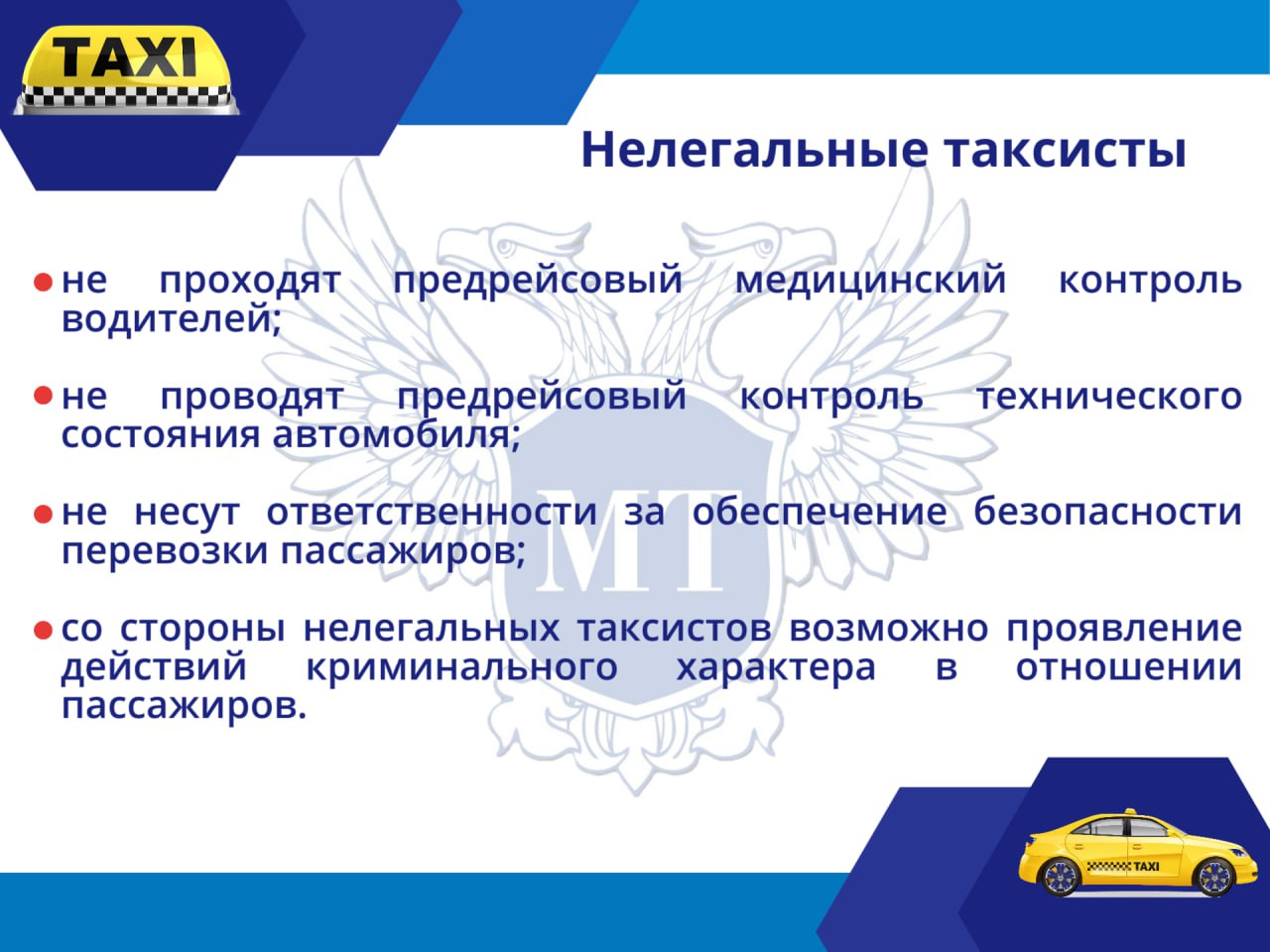 TAXI

Нелегальные таксисты

не проходят предрейсовый медицинский контроль водителей;

не проводят предрейсовый контроль технического состояния автомобиля;

не несут ответственности за обеспечение безопасности перевозки пассажиров;

со стороны нелегальных таксистов возможно проявление действий криминального характера в отношении пассажиров.

МТ

TAXI